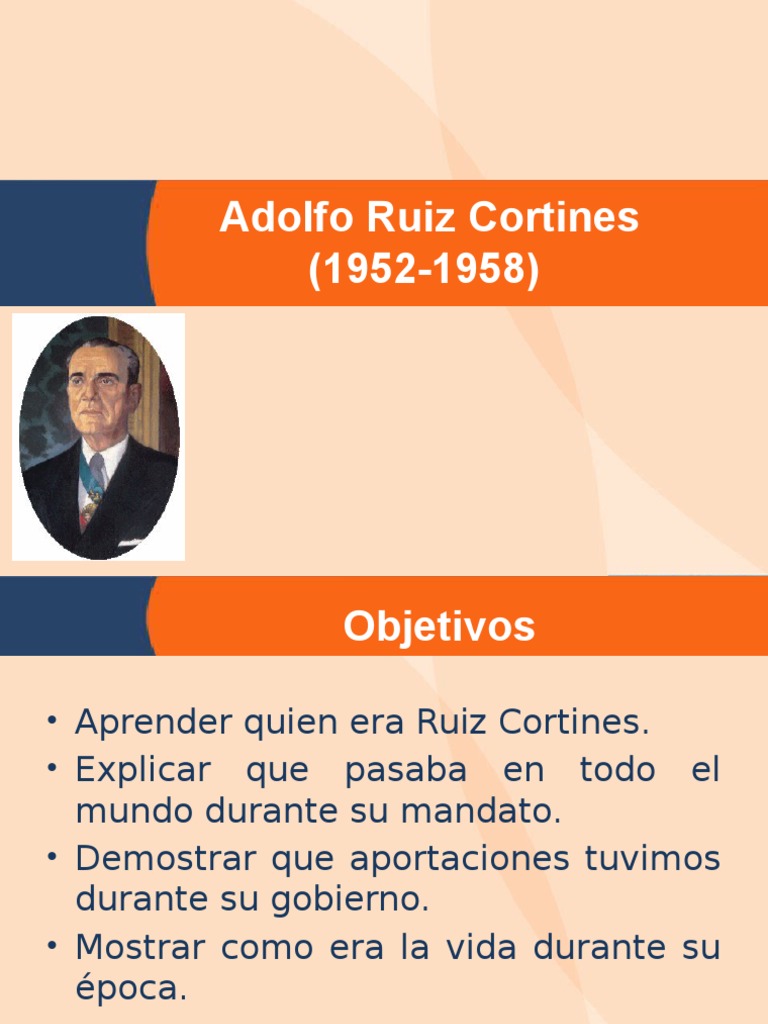 Adolfo Ruiz Cortines
(1952-1958)

Objetivos

• Aprender quien era Ruiz Cortines.
• Explicar que pasaba en todo el mundo durante su mandato.
• Demostrar que aportaciones tuvimos durante su gobierno.
• Mostrar como era la vida durante su época.